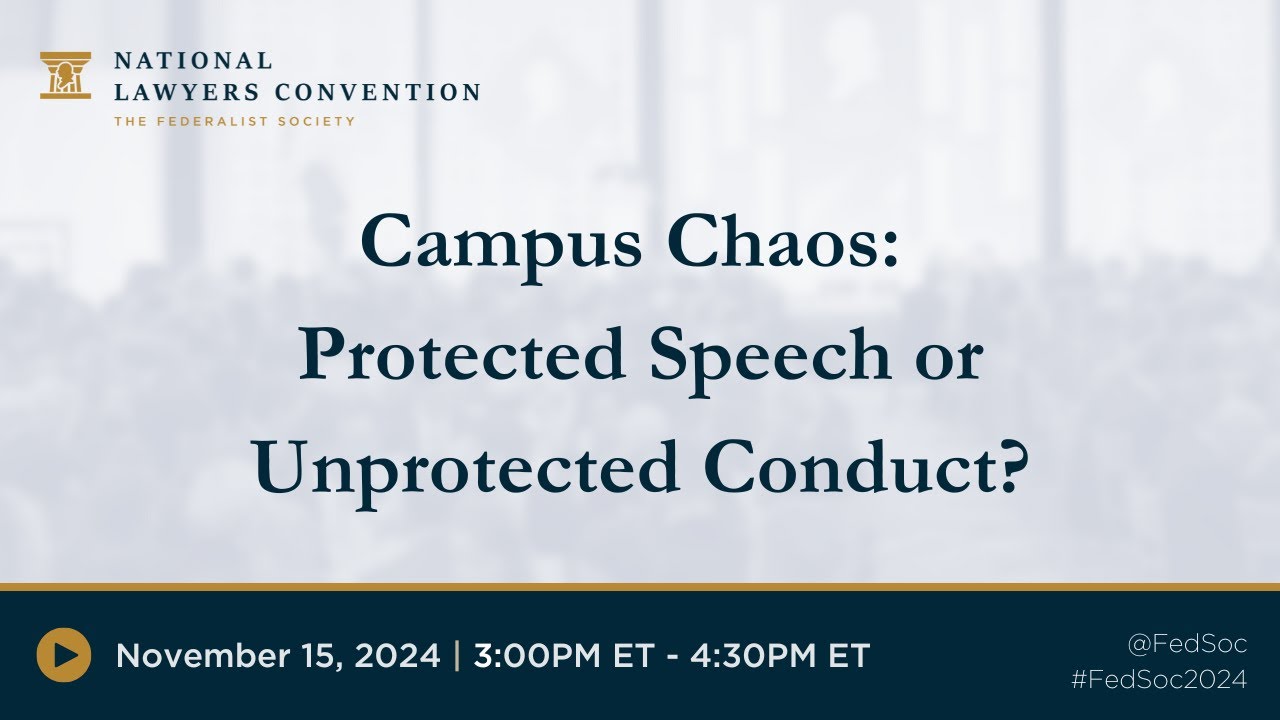 NATIONAL LAWYERS CONVENTION
THE FEDERALIST SOCIETY

Campus Chaos: Protected Speech or Unprotected Conduct?

November 15, 2024 | 3:00PM ET - 4:30PM ET

@FedSoc
#FedSoc2024